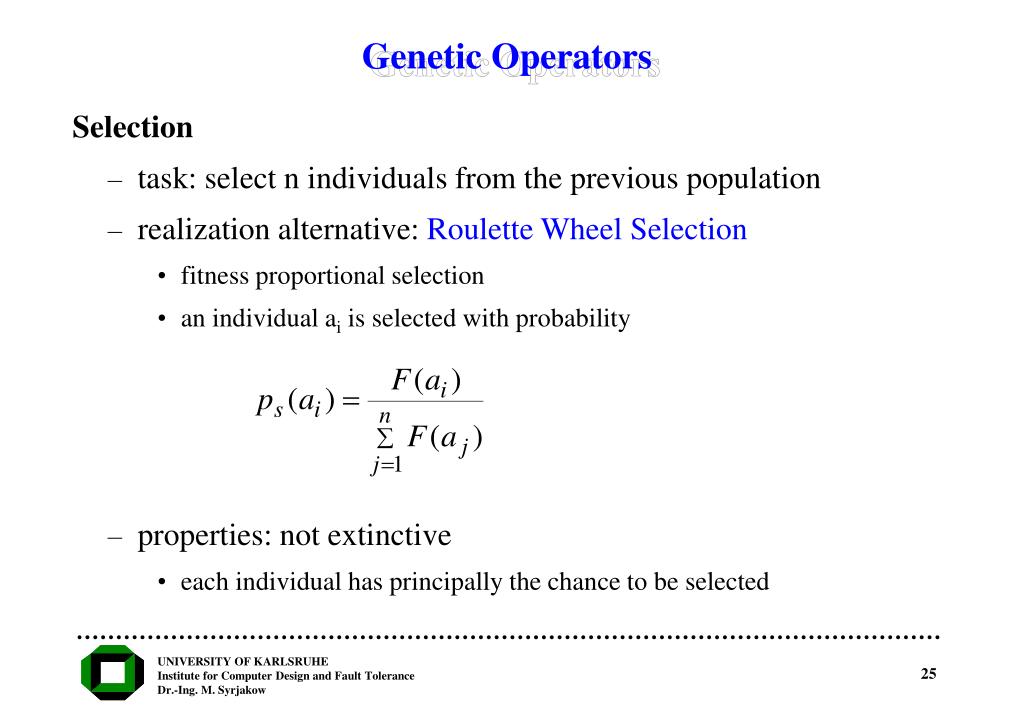 Genetic Operators

Selection

– task: select n individuals from the previous population

– realization alternative: Roulette Wheel Selection

• fitness proportional selection

• an individual $a_i$ is selected with probability

$p_s(a_i) = \frac{F(a_i)}{\sum_{j=1}^{n} F(a_j)}$

– properties: not extinctive

• each individual has principally the chance to be selected

UNIVERSITY OF KARLSRUHE
Institute for Computer Design and Fault Tolerance
Dr.-Ing. M. Syrjakow

25